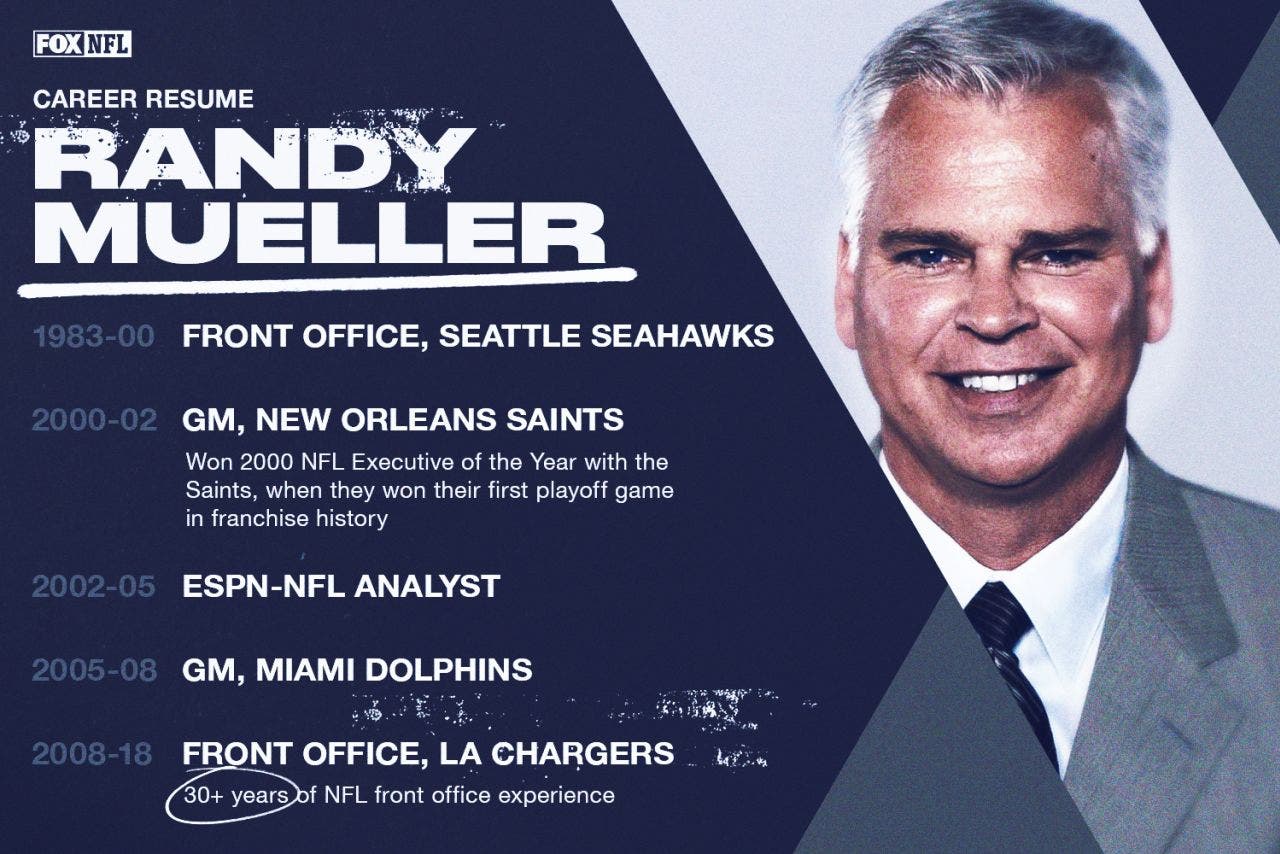 FOX NFL

CAREER RESUME

RANDY MUELLER

1983-00 FRONT OFFICE, SEATTLE SEAHAWKS

2000-02 GM, NEW ORLEANS SAINTS

Won 2000 NFL Executive of the Year with the Saints, when they won their first playoff game in franchise history

2002-05 ESPN-NFL ANALYST

2005-08 GM, MIAMI DOLPHINS

2008-18 FRONT OFFICE, LA CHARGERS

30+ years of NFL front office experience